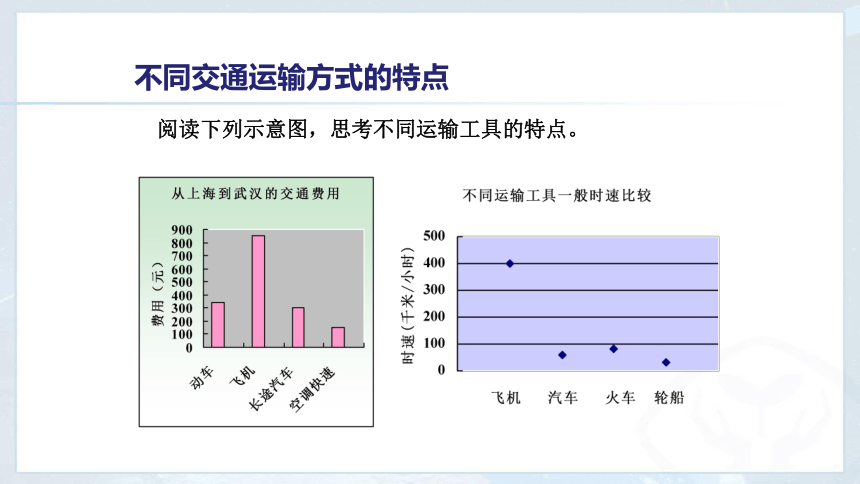 不同交通运输方式的特点

阅读下列示意图，思考不同运输工具的特点。

从上海到武汉的交通费用

费用（元）

900
800
700
600
500
400
300
200
100
0

动车 飞机 长途汽车 空调快速

不同运输工具一般时速比较

时速（千米/小时）

500
400
300
200
100
0

飞机 汽车 火车 轮船